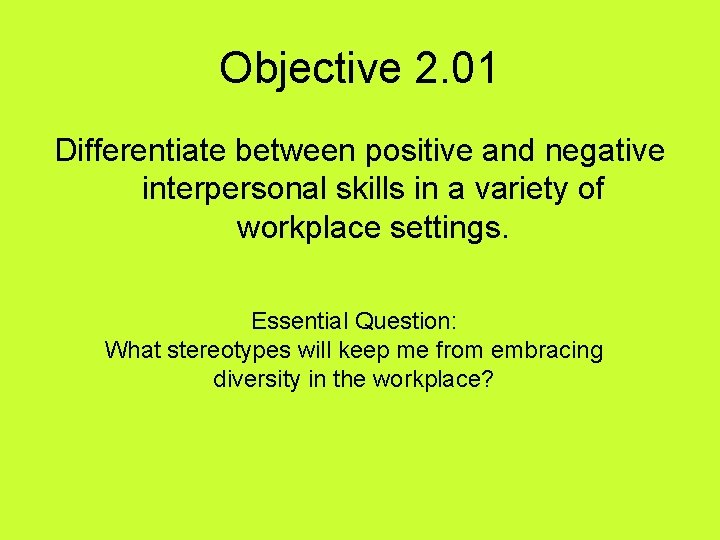 Objective 2.01

Differentiate between positive and negative interpersonal skills in a variety of workplace settings.

Essential Question:
What stereotypes will keep me from embracing diversity in the workplace?